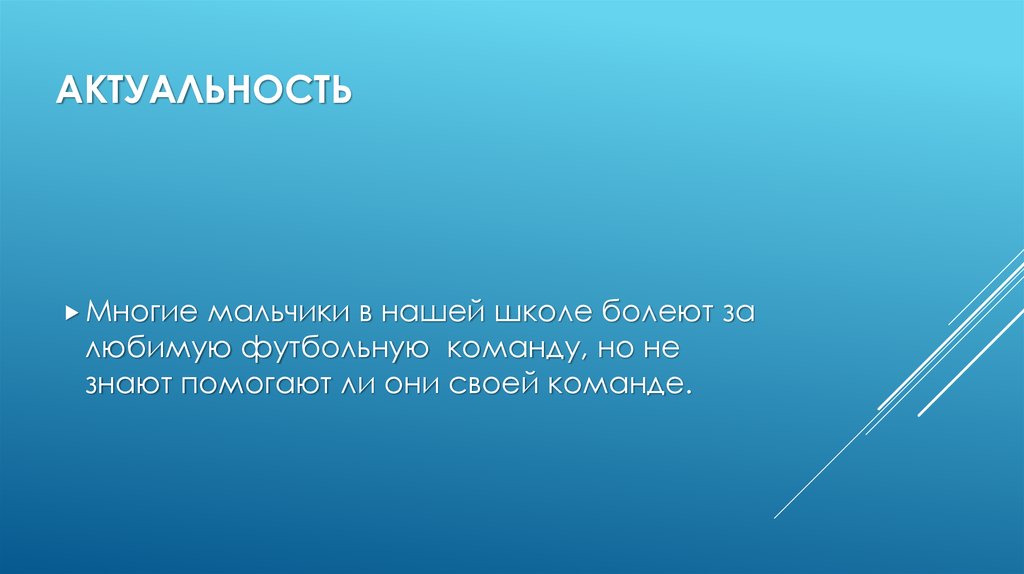 АКТУАЛЬНОСТЬ

Многие мальчики в нашей школе болеют за любимую футбольную команду, но не знают помогают ли они своей команде.